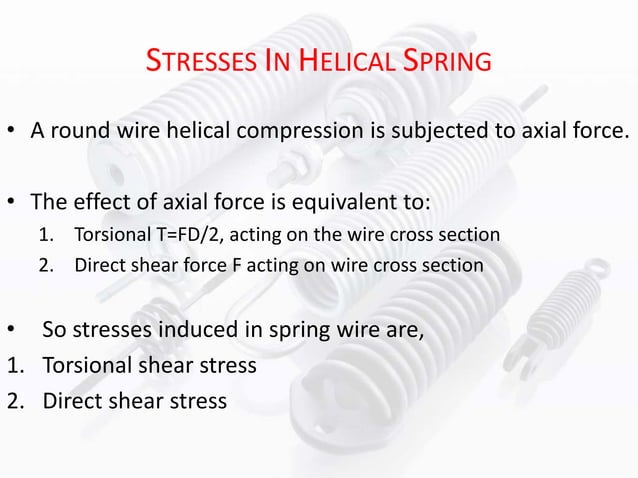 STRESSES IN HELICAL SPRING

• A round wire helical compression is subjected to axial force.

• The effect of axial force is equivalent to:
1. Torsional T=FD/2, acting on the wire cross section
2. Direct shear force F acting on wire cross section

• So stresses induced in spring wire are,
1. Torsional shear stress
2. Direct shear stress